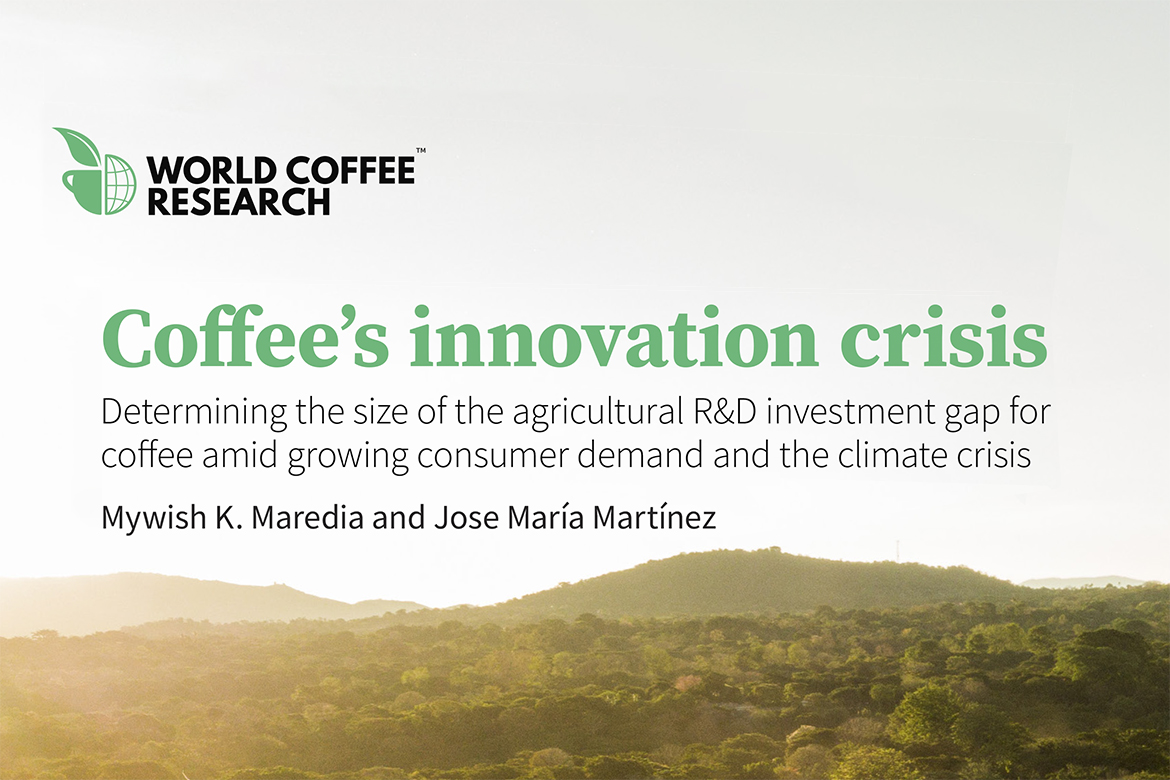 WORLD COFFEE RESEARCH™

Coffee's innovation crisis

Determining the size of the agricultural R&D investment gap for coffee amid growing consumer demand and the climate crisis

Mywish K. Maredia and Jose María Martínez